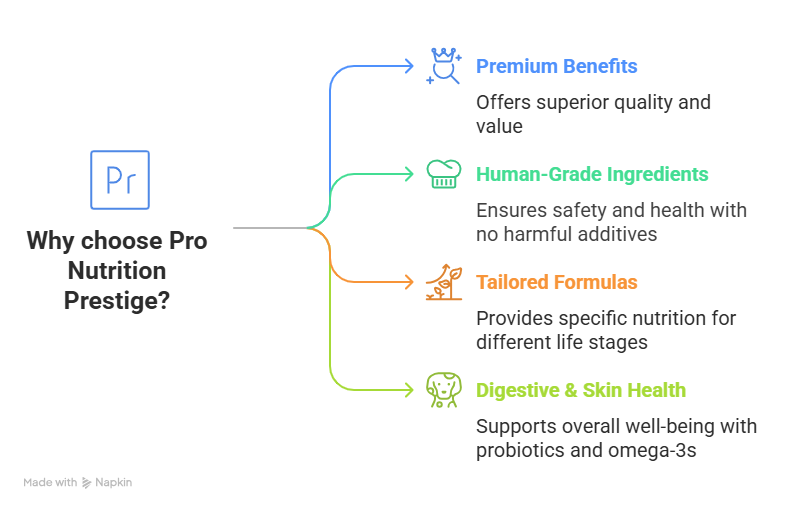 Pr

Why choose Pro Nutrition Prestige?

Premium Benefits

Offers superior quality and value

Human-Grade Ingredients

Ensures safety and health with no harmful additives

Tailored Formulas

Provides specific nutrition for different life stages

Digestive & Skin Health

Supports overall well-being with probiotics and omega-3s

Made with Napkin